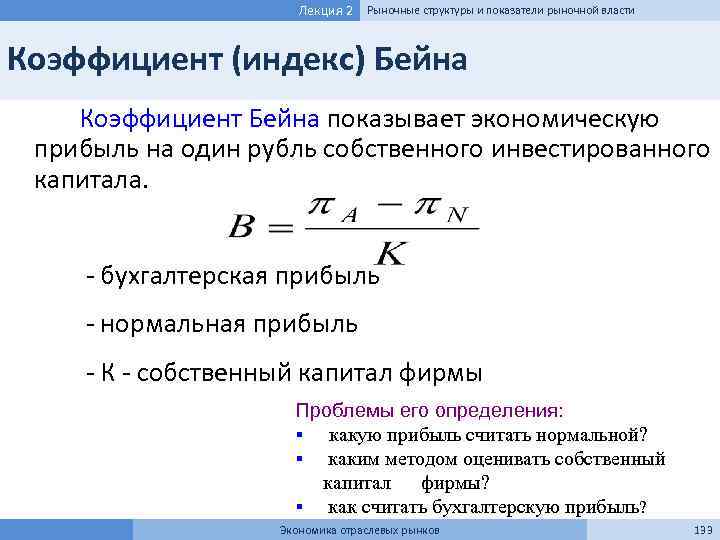 Лекция 2 Рыночные структуры и показатели рыночной власти

Коэффициент (индекс) Бейна

Коэффициент Бейна показывает экономическую прибыль на один рубль собственного инвестированного капитала.

$B = \frac{\pi_A - \pi_N}{K}$

- бухгалтерская прибыль

- нормальная прибыль

- К - собственный капитал фирмы

Проблемы его определения:
▪ какую прибыль считать нормальной?
▪ каким методом оценивать собственный капитал фирмы?
▪ как считать бухгалтерскую прибыль?

Экономика отраслевых рынков 133